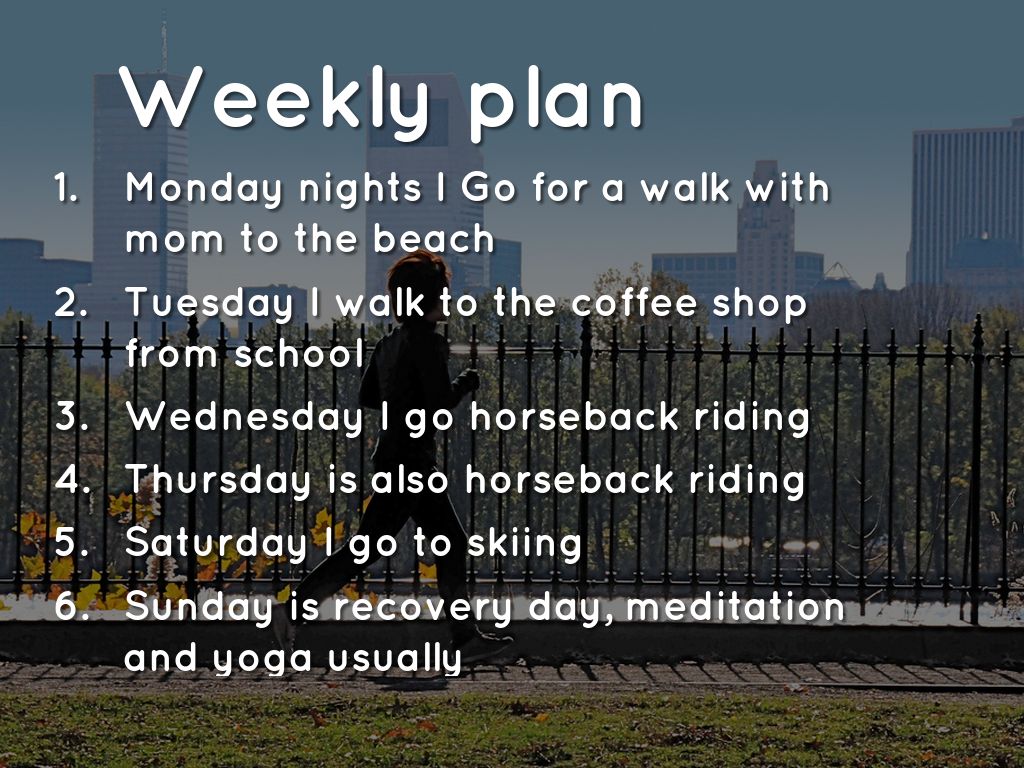 Weekly plan

1. Monday nights I Go for a walk with mom to the beach
2. Tuesday I walk to the coffee shop from school
3. Wednesday I go horseback riding
4. Thursday is also horseback riding
5. Saturday I go to skiing
6. Sunday is recovery day, meditation and yoga usually